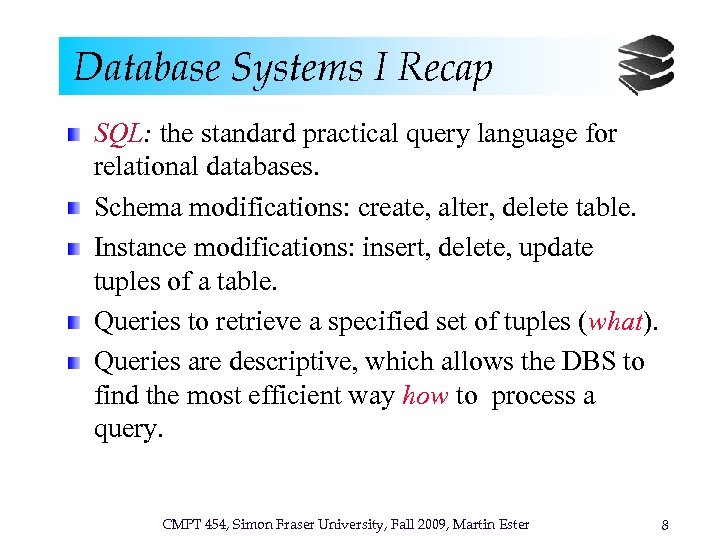 Database Systems I Recap

SQL: the standard practical query language for relational databases.

Schema modifications: create, alter, delete table.

Instance modifications: insert, delete, update tuples of a table.

Queries to retrieve a specified set of tuples (what).

Queries are descriptive, which allows the DBS to find the most efficient way how to process a query.

CMPT 454, Simon Fraser University, Fall 2009, Martin Ester 8